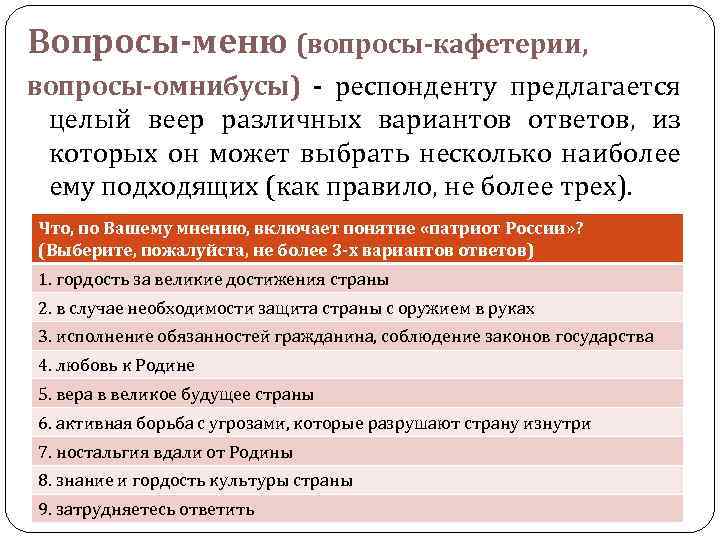 Вопросы-меню (вопросы-кафетерии, вопросы-омнибусы) - респонденту предлагается целый веер различных вариантов ответов, из которых он может выбрать несколько наиболее ему подходящих (как правило, не более трех).

| Что, по Вашему мнению, включает понятие «патриот России»? (Выберите, пожалуйста, не более 3-х вариантов ответов) |
|---|
| 1. гордость за великие достижения страны |
| 2. в случае необходимости защита страны с оружием в руках |
| 3. исполнение обязанностей гражданина, соблюдение законов государства |
| 4. любовь к Родине |
| 5. вера в великое будущее страны |
| 6. активная борьба с угрозами, которые разрушают страну изнутри |
| 7. ностальгия вдали от Родины |
| 8. знание и гордость культуры страны |
| 9. затрудняетесь ответить |